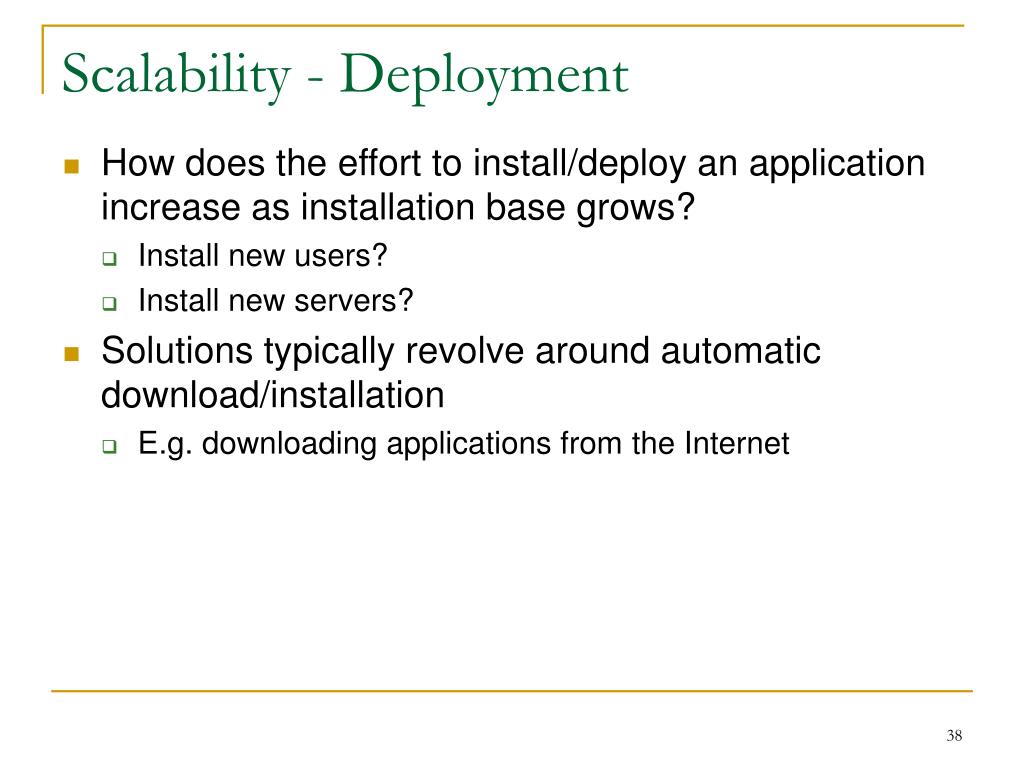 Scalability - Deployment

How does the effort to install/deploy an application increase as installation base grows?

Install new users?

Install new servers?

Solutions typically revolve around automatic download/installation

E.g. downloading applications from the Internet

38